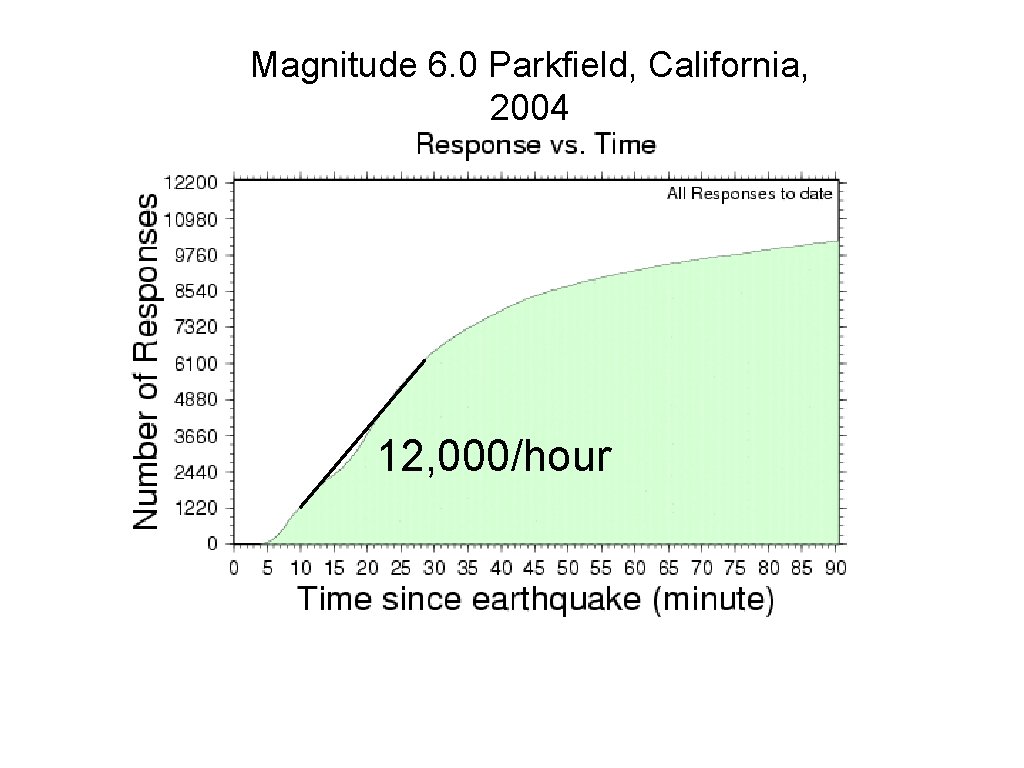 Magnitude 6.0 Parkfield, California, 2004

Response vs. Time

All Responses to date

Number of Responses

12200
10980
9760
8540
7320
6100
4880
3660
2440
1220
0

12,000/hour

0 5 10 15 20 25 30 35 40 45 50 55 60 65 70 75 80 85 90

Time since earthquake (minute)